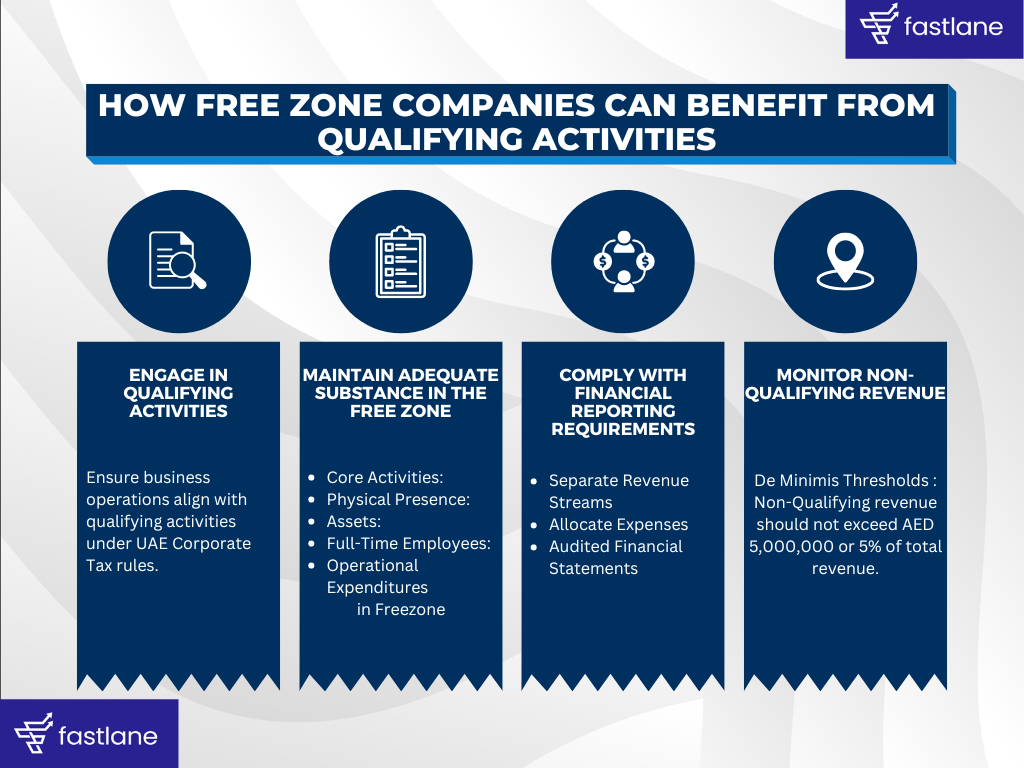 fastlane

HOW FREE ZONE COMPANIES CAN BENEFIT FROM QUALIFYING ACTIVITIES

ENGAGE IN QUALIFYING ACTIVITIES

Ensure business operations align with qualifying activities under UAE Corporate Tax rules.

MAINTAIN ADEQUATE SUBSTANCE IN THE FREE ZONE

- Core Activities:
- Physical Presence:
- Assets:
- Full-Time Employees:
- Operational Expenditures in Freezone

COMPLY WITH FINANCIAL REPORTING REQUIREMENTS

- Separate Revenue Streams
- Allocate Expenses
- Audited Financial Statements

MONITOR NON-QUALIFYING REVENUE

De Minimis Thresholds : Non-Qualifying revenue should not exceed AED 5,000,000 or 5% of total revenue.

fastlane